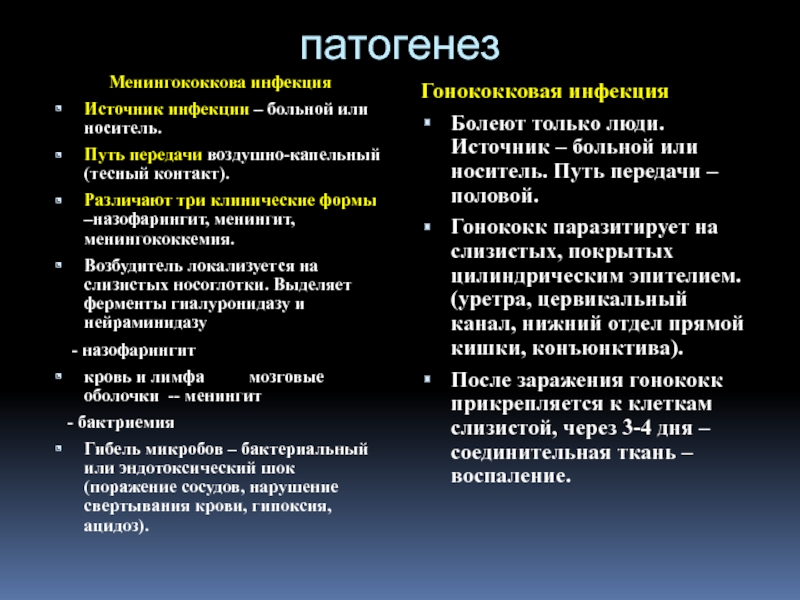 патогенез

Менингококкова инфекция

Источник инфекции – больной или носитель.

Путь передачи воздушно-капельный (тесный контакт).

Различают три клинические формы –назофарингит, менингит, менингококкемия.

Возбудитель локализуется на слизистых носоглотки. Выделяет ферменты гиалуронидазу и нейраминидазу

- назофарингит

кровь и лимфа мозговые оболочки -- менингит

- бактриемия

Гибель микробов – бактериальный или эндотоксический шок (поражение сосудов, нарушение свертывания крови, гипоксия, ацидоз).

Гонококковая инфекция

Болеют только люди. Источник – больной или носитель. Путь передачи – половой.

Гонококк паразитирует на слизистых, покрытых цилиндрическим эпителием. (уретра, цервикальный канал, нижний отдел прямой кишки, конъюнктива).

После заражения гонококк прикрепляется к клеткам слизистой, через 3-4 дня – соединительная ткань – воспаление.